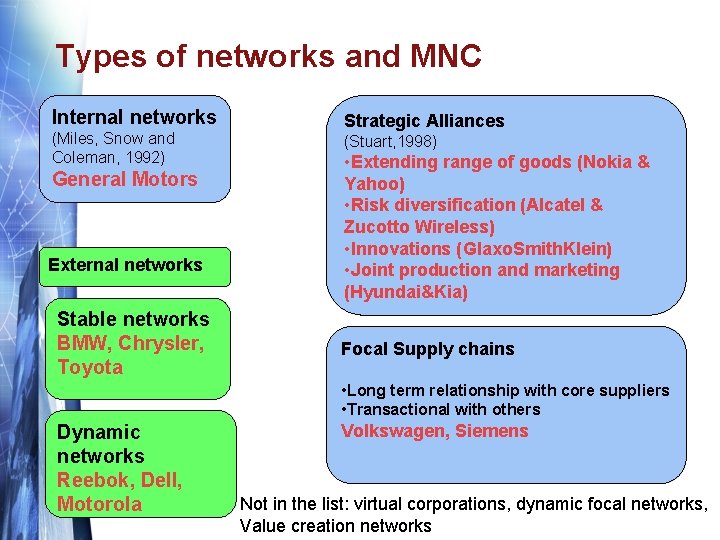 Types of networks and MNC

Internal networks
(Miles, Snow and Coleman, 1992)
General Motors

External networks

Stable networks
BMW, Chrysler, Toyota

Dynamic networks
Reebok, Dell, Motorola

Strategic Alliances
(Stuart,1998)
•Extending range of goods (Nokia & Yahoo)
•Risk diversification (Alcatel & Zucotto Wireless)
•Innovations (GlaxoSmithKlein)
•Joint production and marketing (Hyundai&Kia)

Focal Supply chains

•Long term relationship with core suppliers
•Transactional with others
Volkswagen, Siemens

Not in the list: virtual corporations, dynamic focal networks, Value creation networks